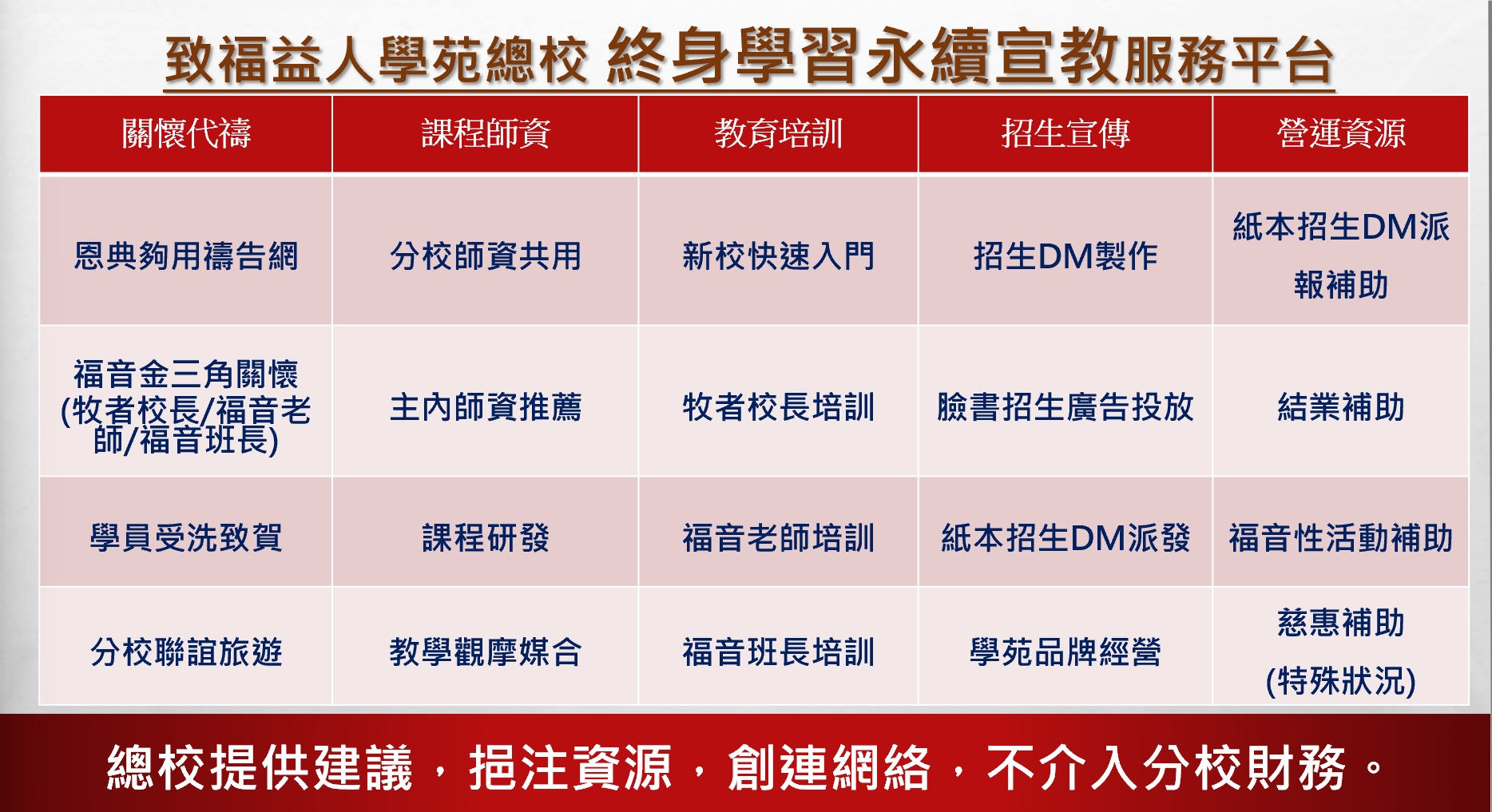 致福益人學苑總校 終身學習永續宣教服務平台

| 關懷代禱 | 課程師資 | 教育培訓 | 招生宣傳 | 營運資源 |
|---|---|---|---|---|
| 恩典夠用禱告網 | 分校師資共用 | 新校快速入門 | 招生DM製作 | 紙本招生DM派報補助 |
| 福音金三角關懷(牧者校長/福音老師/福音班長) | 主內師資推薦 | 牧者校長培訓 | 臉書招生廣告投放 | 結業補助 |
| 學員受洗致賀 | 課程研發 | 福音老師培訓 | 紙本招生DM派發 | 福音性活動補助 |
| 分校聯誼旅遊 | 教學觀摩媒合 | 福音班長培訓 | 學苑品牌經營 | 慈惠補助(特殊狀況) |

總校提供建議，挹注資源，創連網絡，不介入分校財務。